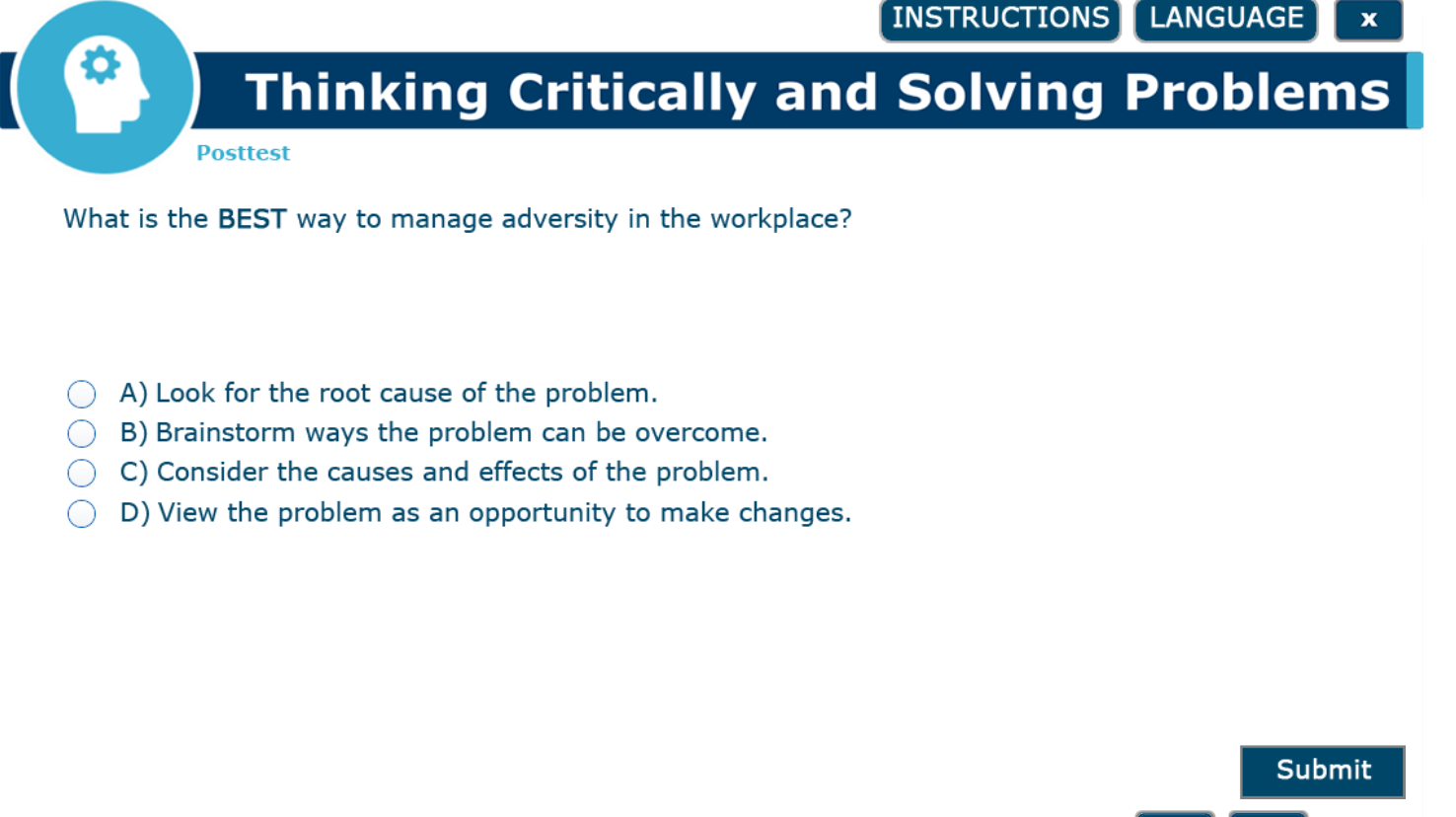 INSTRUCTIONS LANGUAGE x

Thinking Critically and Solving Problems

Posttest

What is the BEST way to manage adversity in the workplace?

A) Look for the root cause of the problem.
B) Brainstorm ways the problem can be overcome.
C) Consider the causes and effects of the problem.
D) View the problem as an opportunity to make changes.

Submit